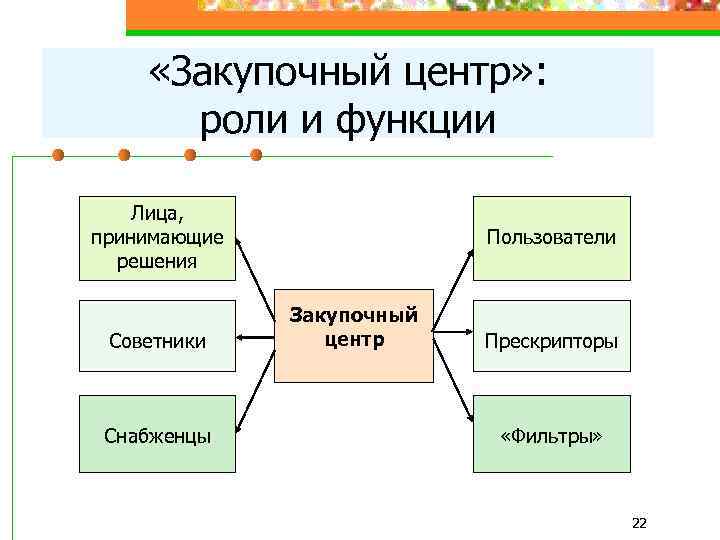 «Закупочный центр»: роли и функции

Лица, принимающие решения

Советники

Снабженцы

Закупочный центр

Пользователи

Прескрипторы

«Фильтры»

22